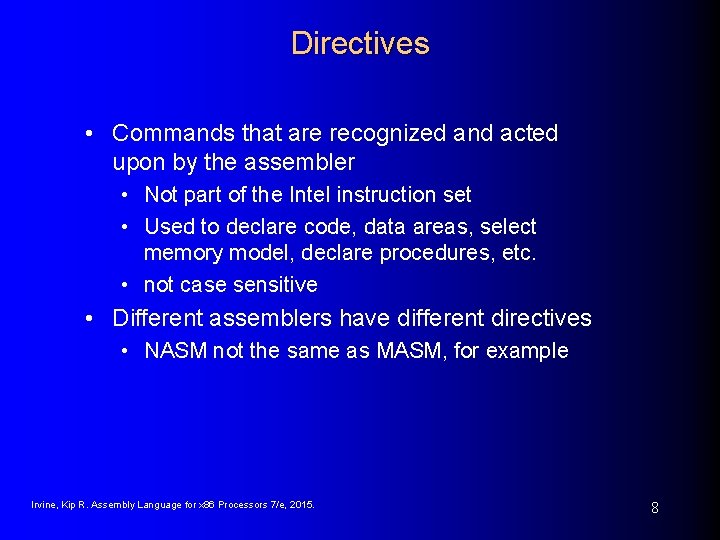 Directives

• Commands that are recognized and acted upon by the assembler
  • Not part of the Intel instruction set
  • Used to declare code, data areas, select memory model, declare procedures, etc.
  • not case sensitive
• Different assemblers have different directives
  • NASM not the same as MASM, for example

Irvine, Kip R. Assembly Language for x86 Processors 7/e, 2015.

8